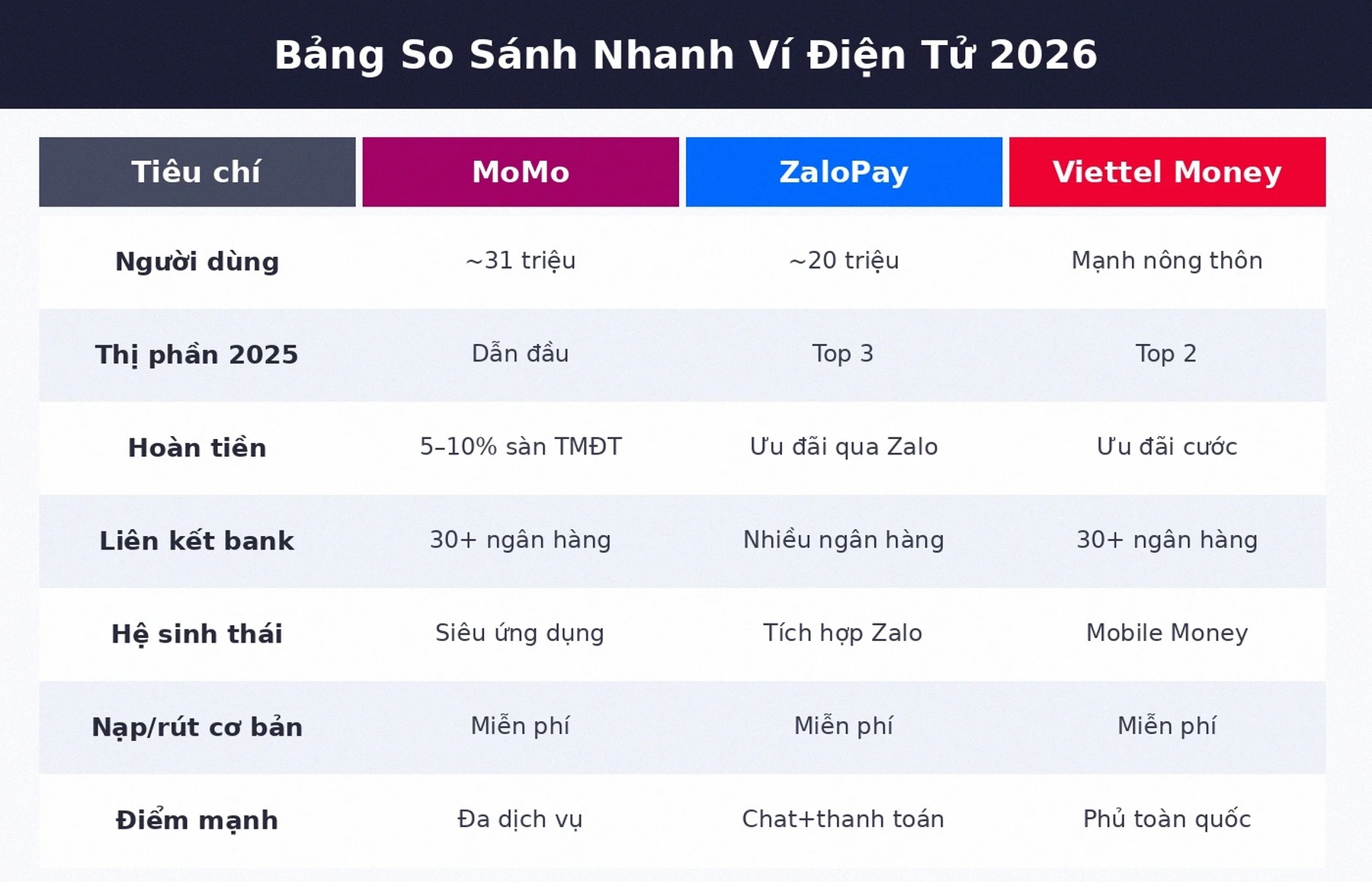 Bảng So Sánh Nhanh Ví Điện Tử 2026

| Tiêu chí | MoMo | ZaloPay | Viettel Money |
|---|---|---|---|
| Người dùng | ~31 triệu | ~20 triệu | Mạnh nông thôn |
| Thị phần 2025 | Dẫn đầu | Top 3 | Top 2 |
| Hoàn tiền | 5–10% sàn TMĐT | Ưu đãi qua Zalo | Ưu đãi cước |
| Liên kết bank | 30+ ngân hàng | Nhiều ngân hàng | 30+ ngân hàng |
| Hệ sinh thái | Siêu ứng dụng | Tích hợp Zalo | Mobile Money |
| Nạp/rút cơ bản | Miễn phí | Miễn phí | Miễn phí |
| Điểm mạnh | Đa dịch vụ | Chat+thanh toán | Phủ toàn quốc |